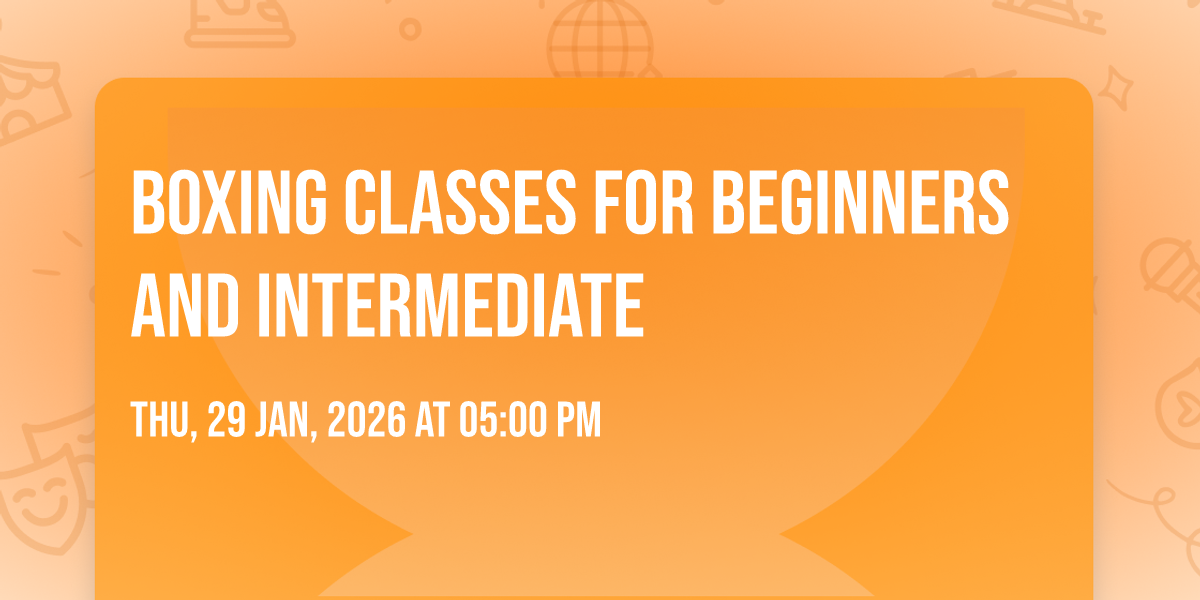 BOXING CLASSES FOR BEGINNERS AND INTERMEDIATE

THU, 29 JAN, 2026 AT 05:00 PM